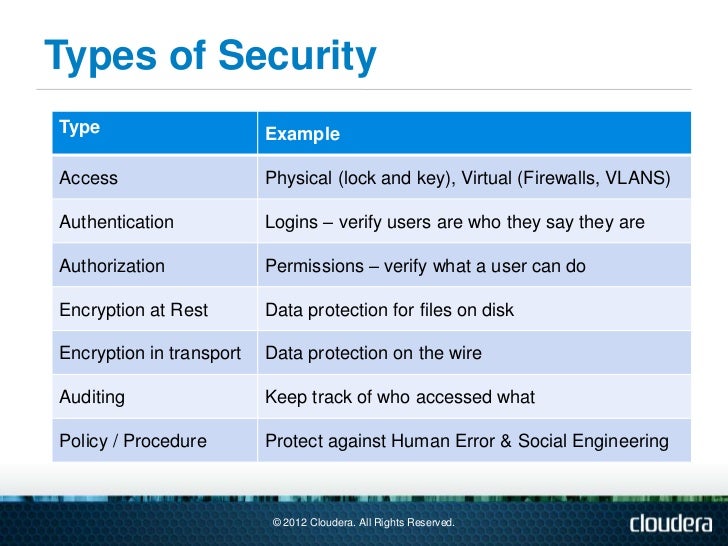 Types of Security

| Type | Example |
|---|---|
| Access | Physical (lock and key), Virtual (Firewalls, VLANS) |
| Authentication | Logins – verify users are who they say they are |
| Authorization | Permissions – verify what a user can do |
| Encryption at Rest | Data protection for files on disk |
| Encryption in transport | Data protection on the wire |
| Auditing | Keep track of who accessed what |
| Policy / Procedure | Protect against Human Error & Social Engineering |

© 2012 Cloudera. All Rights Reserved.

cloudera